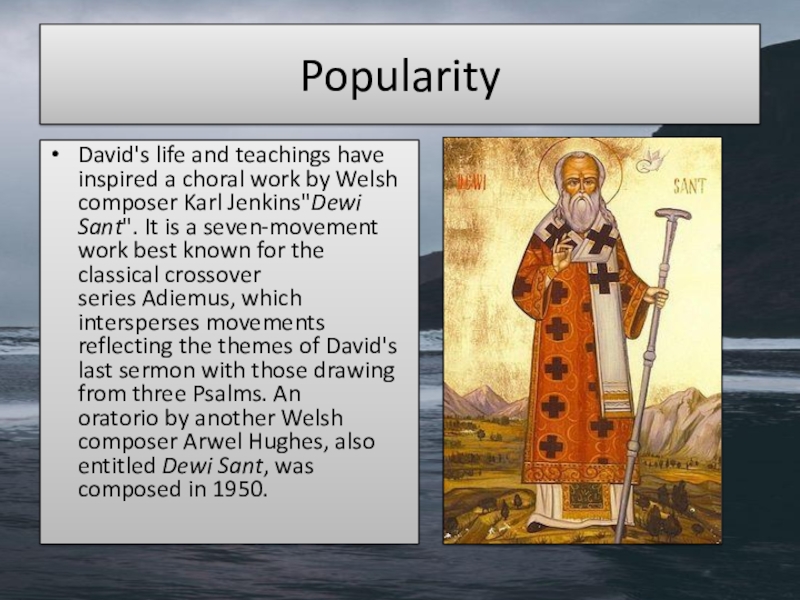 Popularity

• David's life and teachings have inspired a choral work by Welsh composer Karl Jenkins"Dewi Sant". It is a seven-movement work best known for the classical crossover series Adiemus, which intersperses movements reflecting the themes of David's last sermon with those drawing from three Psalms. An oratorio by another Welsh composer Arwel Hughes, also entitled Dewi Sant, was composed in 1950.

DEWI SANT